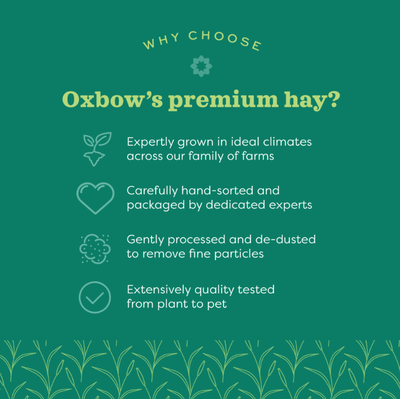 WHY CHOOSE

Oxbow's premium hay?

Expertly grown in ideal climates across our family of farms

Carefully hand-sorted and packaged by dedicated experts

Gently processed and de-dusted to remove fine particles

Extensively quality tested from plant to pet